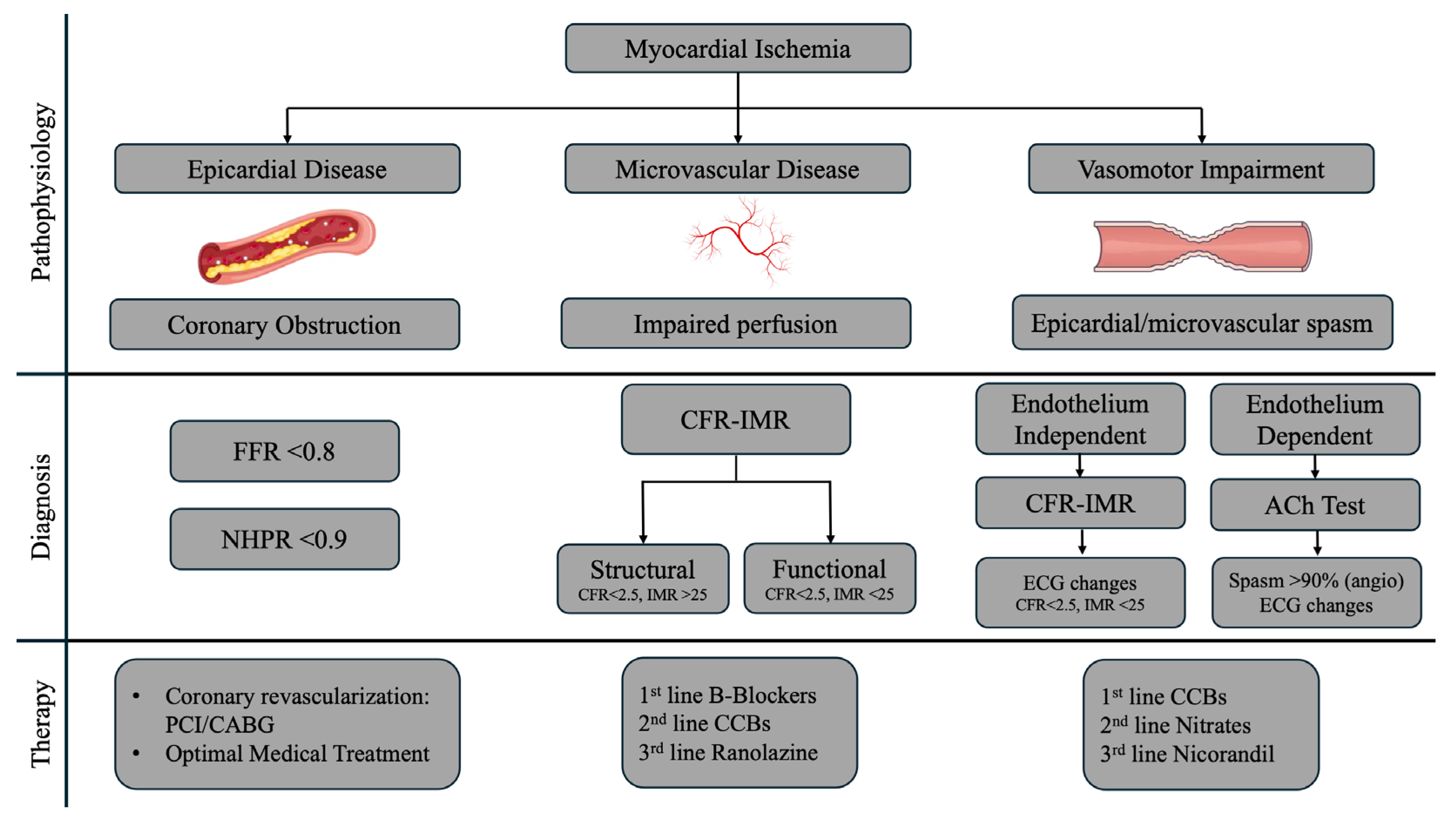 Pathophysiology

Myocardial Ischemia

Epicardial Disease

Microvascular Disease

Vasomotor Impairment

Coronary Obstruction

Impaired perfusion

Epicardial/microvascular spasm

Diagnosis

FFR <0.8

NHPR <0.9

CFR-IMR

Structural
CFR<2.5, IMR >25

Functional
CFR<2.5, IMR <25

Endothelium Independent

CFR-IMR

ECG changes
CFR<2.5, IMR <25

Endothelium Dependent

ACh Test

Spasm >90% (angio)
ECG changes

Therapy

• Coronary revascularization: PCI/CABG
• Optimal Medical Treatment

1$^{st}$ line B-Blockers
2$^{nd}$ line CCBs
3$^{rd}$ line Ranolazine

1$^{st}$ line CCBs
2$^{nd}$ line Nitrates
3$^{rd}$ line Nicorandil